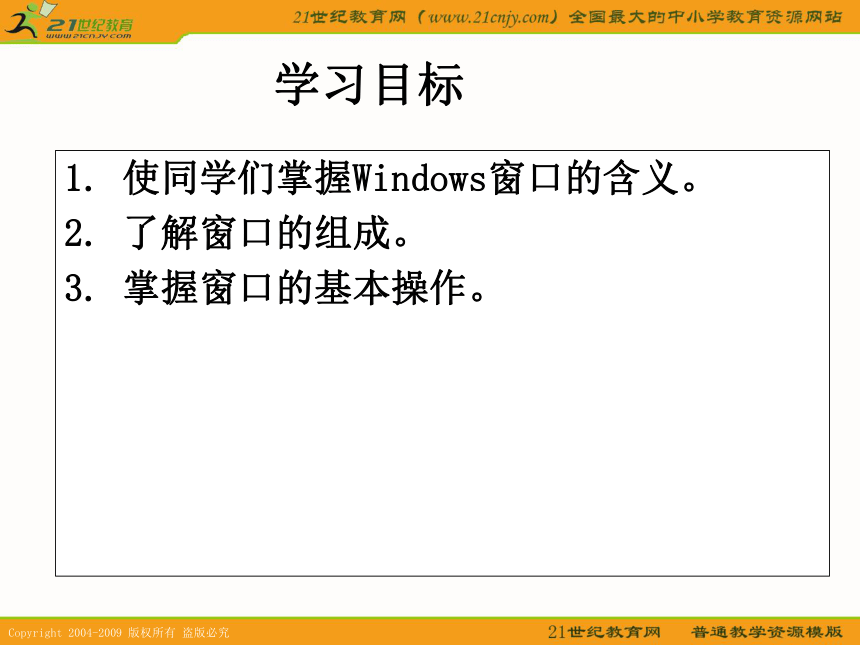 21世纪教育
www.21cnjy.com

21世纪教育网（www.21cnjy.com）全国最大的中小学教育资源网站

学习目标

1. 使同学们掌握Windows窗口的含义。
2. 了解窗口的组成。
3. 掌握窗口的基本操作。

Copyright 2004-2009 版权所有 盗版必究

21世纪教育网　普通教学资源模版